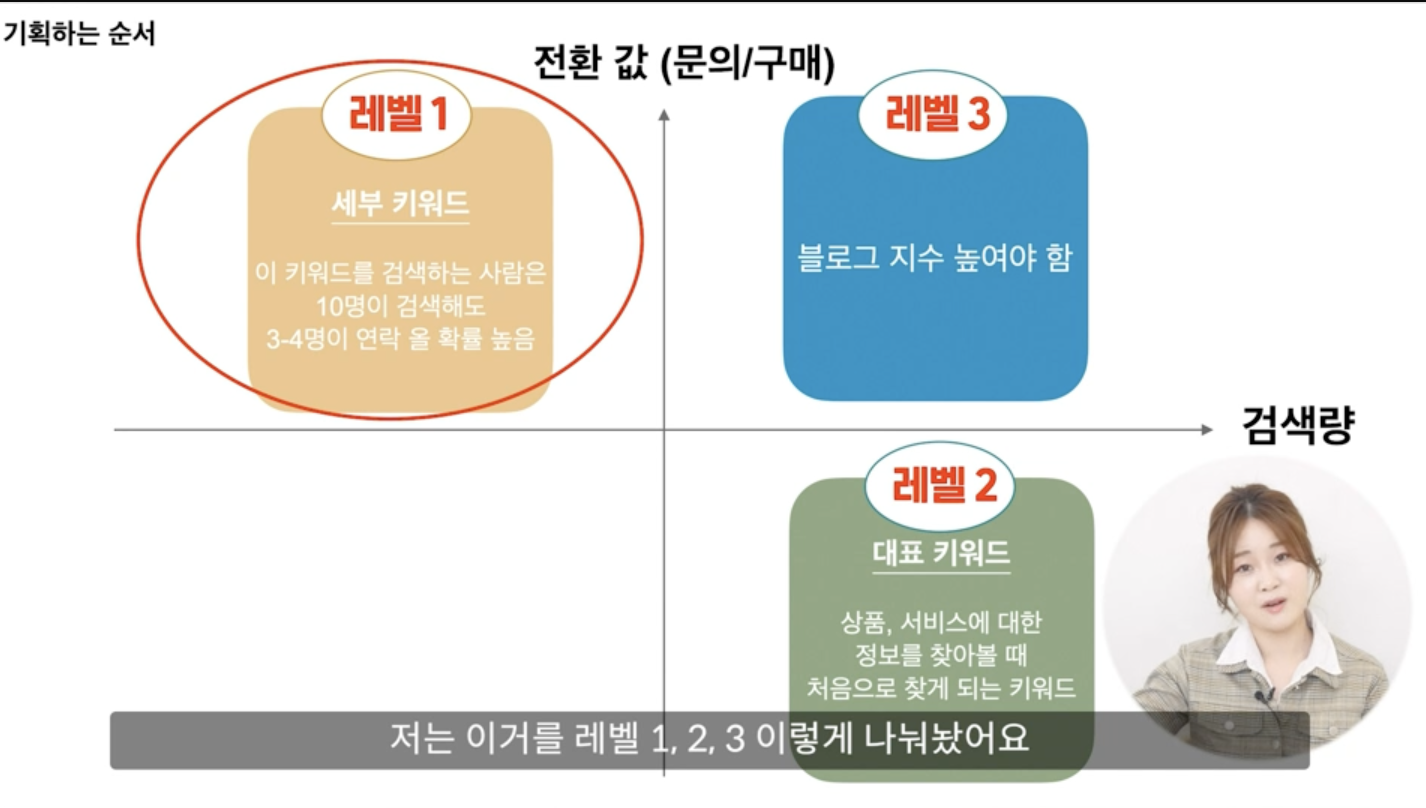 기획하는 순서

전환 값 (문의/구매)

레벨 1

세부 키워드

이 키워드를 검색하는 사람은 10명이 검색해도 3-4명이 연락 올 확률 높음

레벨 3

블로그 지수 높여야 함

검색량

레벨 2

대표 키워드

상품, 서비스에 대한 정보를 찾아볼 때 처음으로 찾게 되는 키워드

저는 이거를 레벨 1, 2, 3 이렇게 나눠놨어요